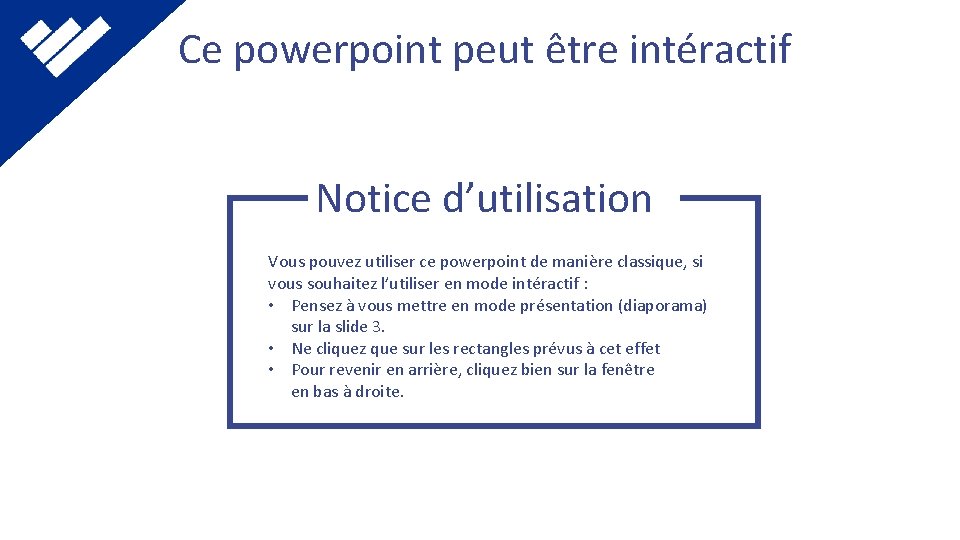 Ce powerpoint peut être intéractif

Notice d’utilisation

Vous pouvez utiliser ce powerpoint de manière classique, si vous souhaitez l’utiliser en mode intéractif :
• Pensez à vous mettre en mode présentation (diaporama) sur la slide 3.
• Ne cliquez que sur les rectangles prévus à cet effet
• Pour revenir en arrière, cliquez bien sur la fenêtre en bas à droite.